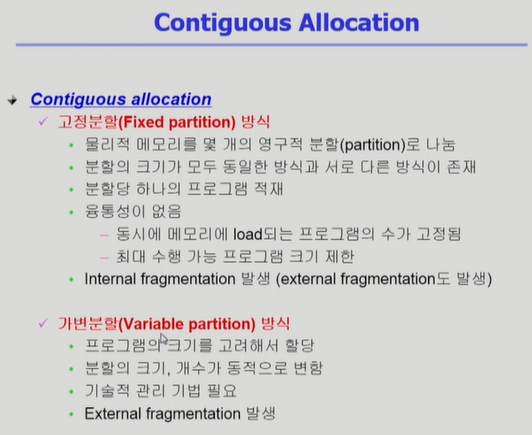 Contiguous Allocation

Contiguous allocation

✓ 고정분할(Fixed partition) 방식

• 물리적 메모리를 몇 개의 영구적 분할(partition)로 나눔
• 분할의 크기가 모두 동일한 방식과 서로 다른 방식이 존재
• 분할당 하나의 프로그램 적재
• 융통성이 없음
– 동시에 메모리에 load되는 프로그램의 수가 고정됨
– 최대 수행 가능 프로그램 크기 제한
• Internal fragmentation 발생 (external fragmentation도 발생)

✓ 가변분할(Variable partition) 방식

• 프로그램의 크기를 고려해서 할당
• 분할의 크기, 개수가 동적으로 변함
• 기술적 관리 기법 필요
• External fragmentation 발생